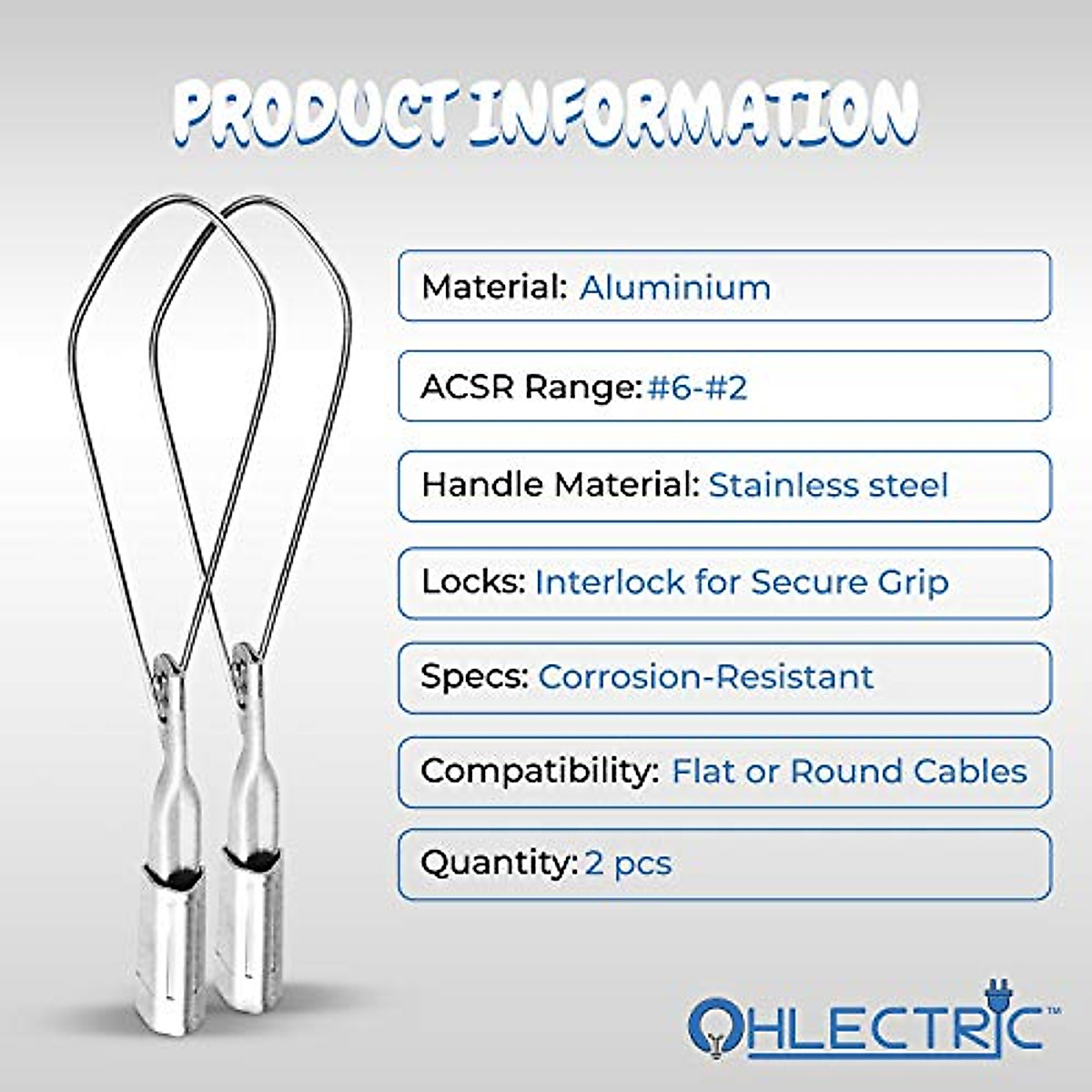 PRODUCT INFORMATION

Material: Aluminium

ACSR Range: #6-#2

Handle Material: Stainless steel

Locks: Interlock for Secure Grip

Specs: Corrosion-Resistant

Compatibility: Flat or Round Cables

Quantity: 2 pcs

OHLECTRIC™